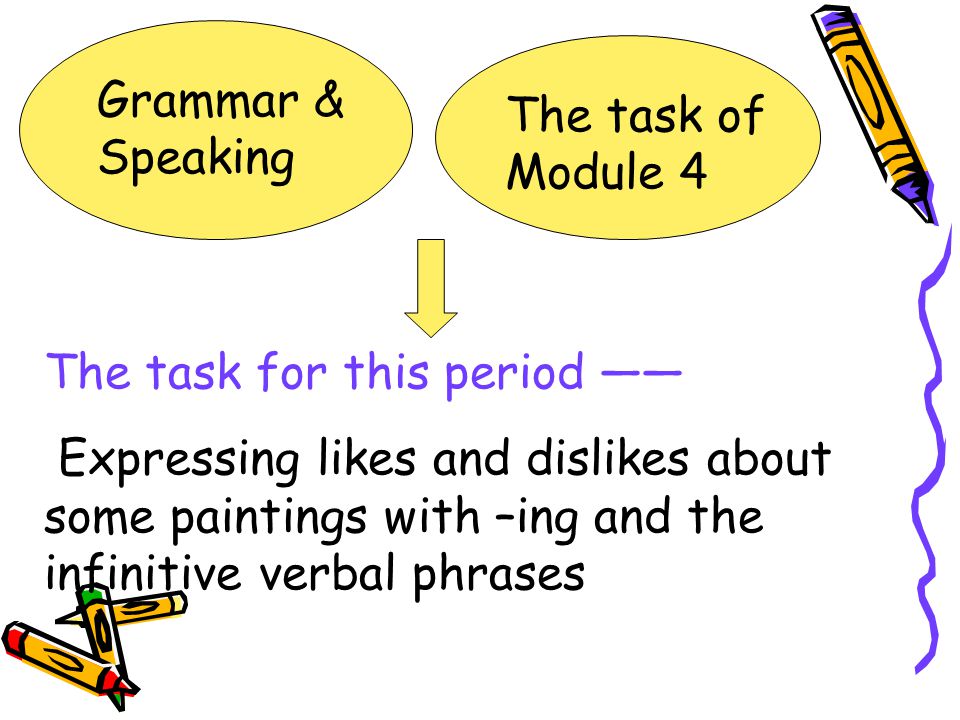 Grammar & Speaking

The task of Module 4

The task for this period ——

Expressing likes and dislikes about some paintings with –ing and the infinitive verbal phrases